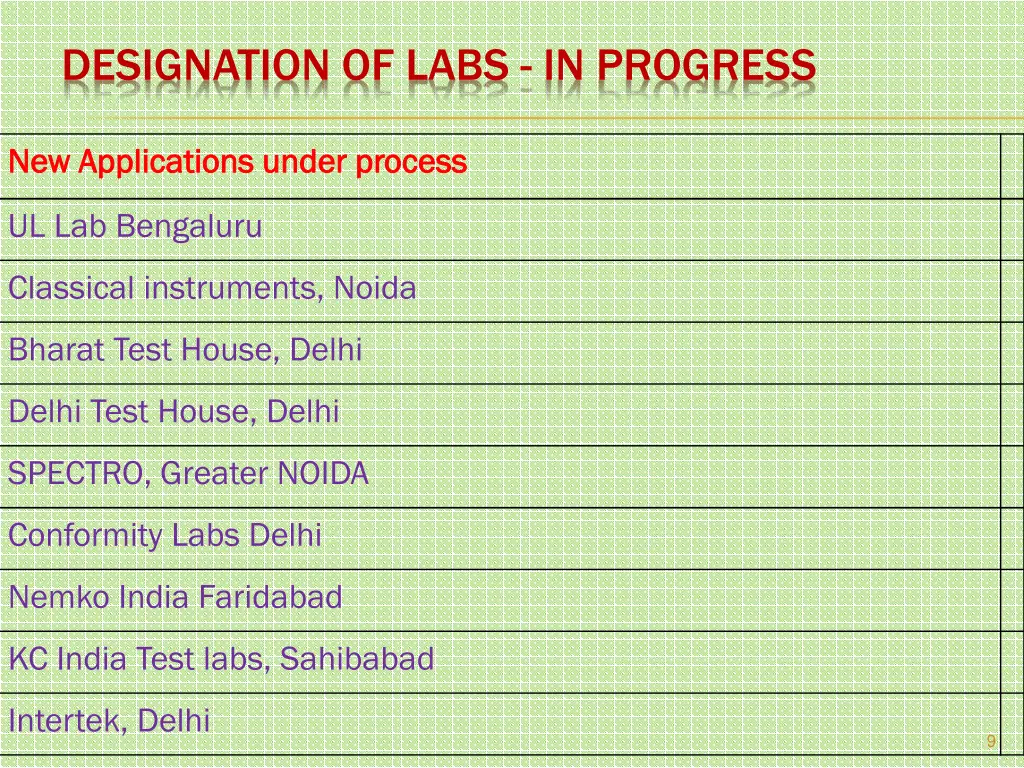 DESIGNATION OF LABS - IN PROGRESS

| New Applications under process | |
|---|---|
| UL Lab Bengaluru | |
| Classical instruments, Noida | |
| Bharat Test House, Delhi | |
| Delhi Test House, Delhi | |
| SPECTRO, Greater NOIDA | |
| Conformity Labs Delhi | |
| Nemko India Faridabad | |
| KC India Test labs, Sahibabad | |
| Intertek, Delhi | |

9